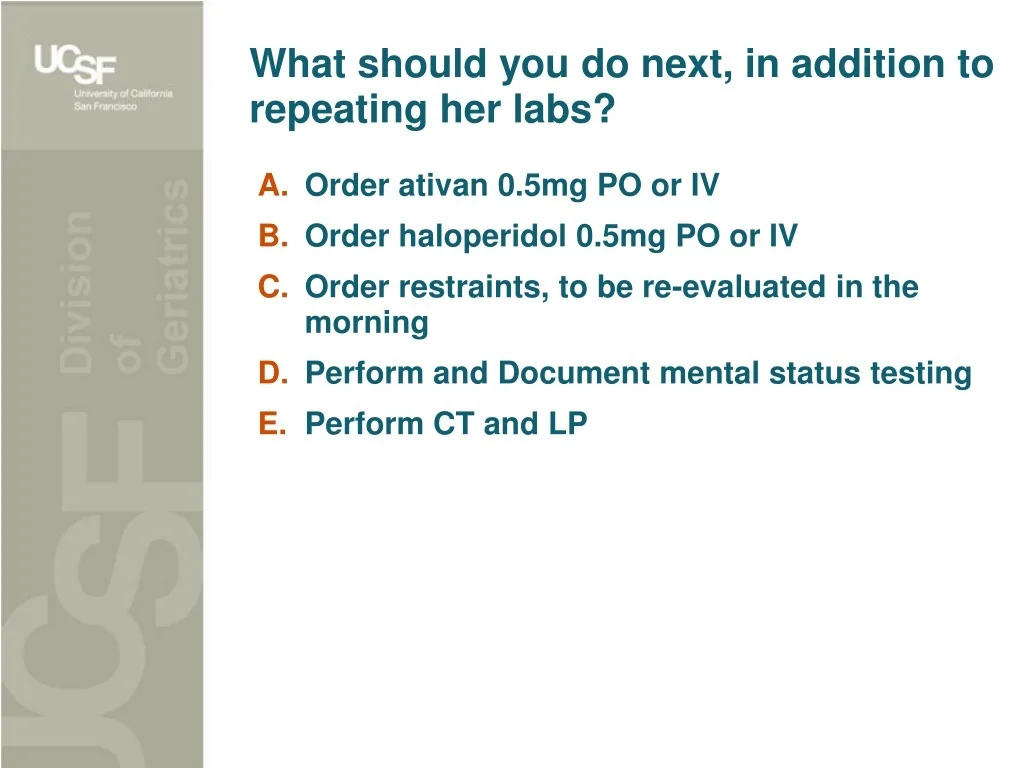 UCSF
University of California
San Francisco

Division of Geriatrics

UCSF

What should you do next, in addition to repeating her labs?

A. Order ativan 0.5mg PO or IV
B. Order haloperidol 0.5mg PO or IV
C. Order restraints, to be re-evaluated in the morning
D. Perform and Document mental status testing
E. Perform CT and LP